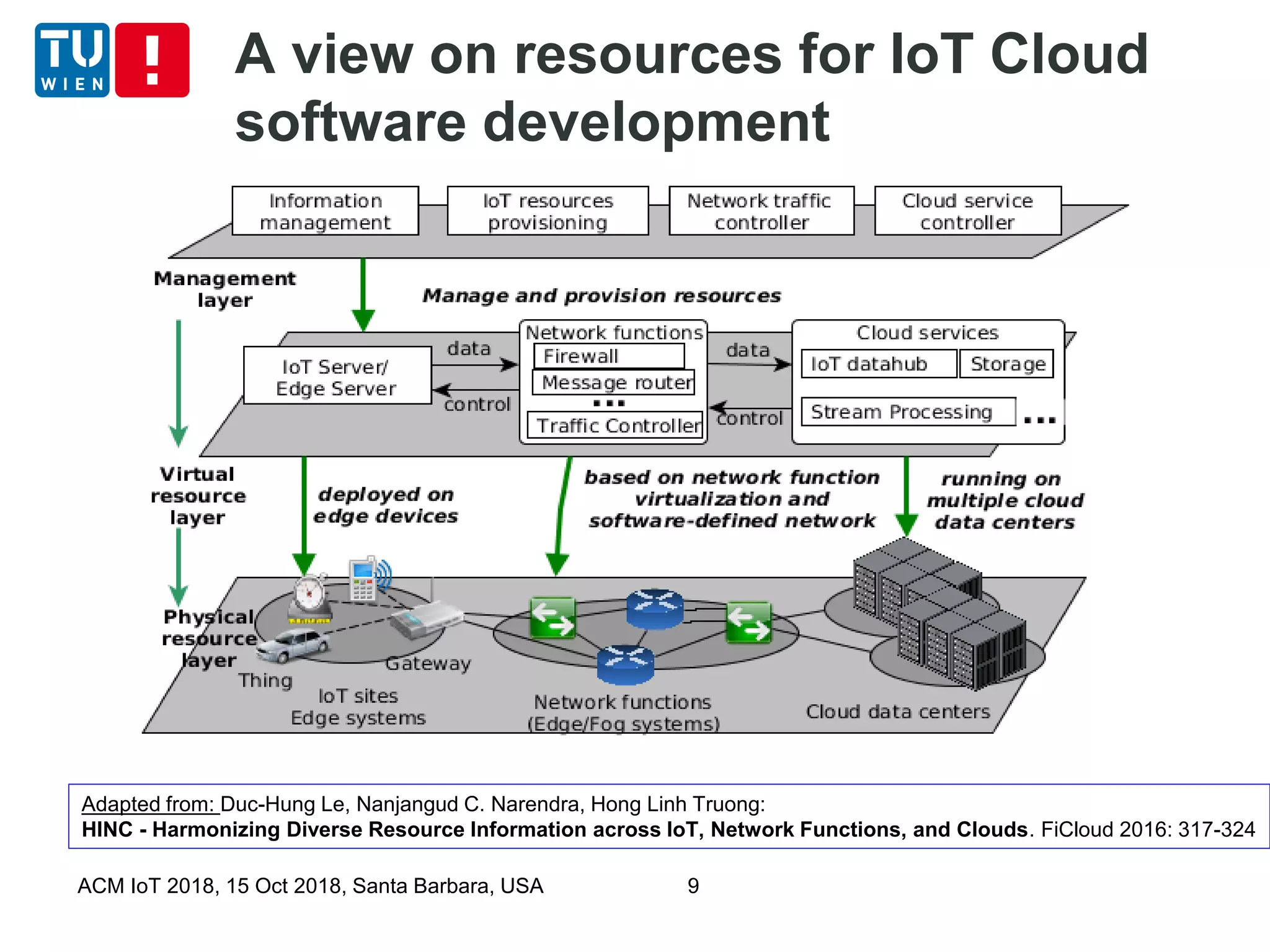 TU WIEN

A view on resources for IoT Cloud software development

Information management

IoT resources provisioning

Network traffic controller

Cloud service controller

Management layer

Manage and provision resources

IoT Server/ Edge Server

data

control

Network functions

Firewall

Message router

...

Traffic Controller

data

control

Cloud services

IoT datahub

Storage

Stream Processing

...

Virtual resource layer

deployed on edge devices

based on network function virtualization and software-defined network

running on multiple cloud data centers

Physical resource layer

Thing

Gateway

IoT sites Edge systems

Network functions (Edge/Fog systems)

Cloud data centers

Adapted from: Duc-Hung Le, Nanjangud C. Narendra, Hong Linh Truong:
HINC - Harmonizing Diverse Resource Information across IoT, Network Functions, and Clouds. FiCloud 2016: 317-324

ACM IoT 2018, 15 Oct 2018, Santa Barbara, USA

9